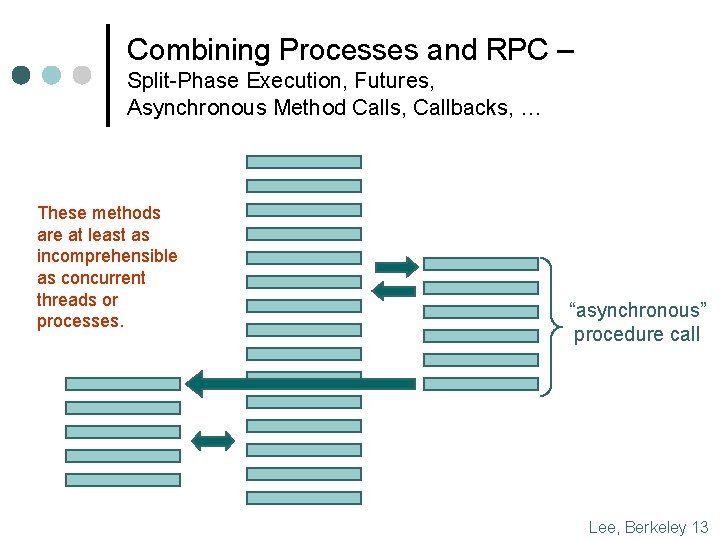 Combining Processes and RPC –
Split-Phase Execution, Futures, Asynchronous Method Calls, Callbacks, …

These methods are at least as incomprehensible as concurrent threads or processes.

“asynchronous” procedure call

Lee, Berkeley 13